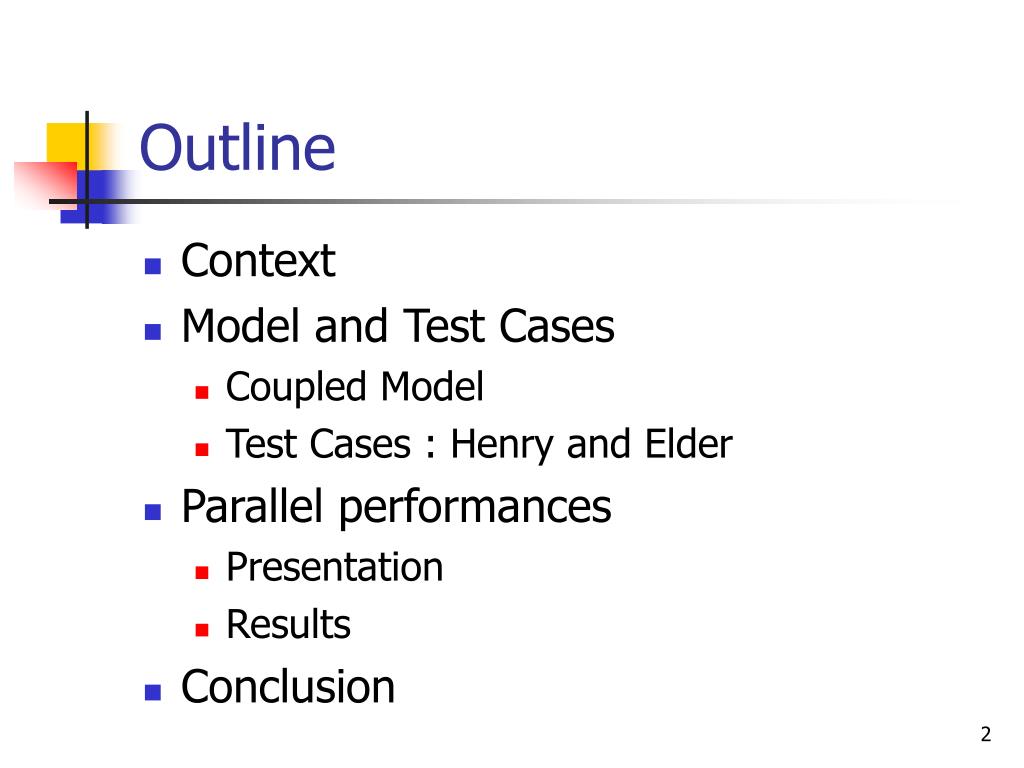 Outline

- Context
- Model and Test Cases
  - Coupled Model
  - Test Cases : Henry and Elder
- Parallel performances
  - Presentation
  - Results
- Conclusion

2